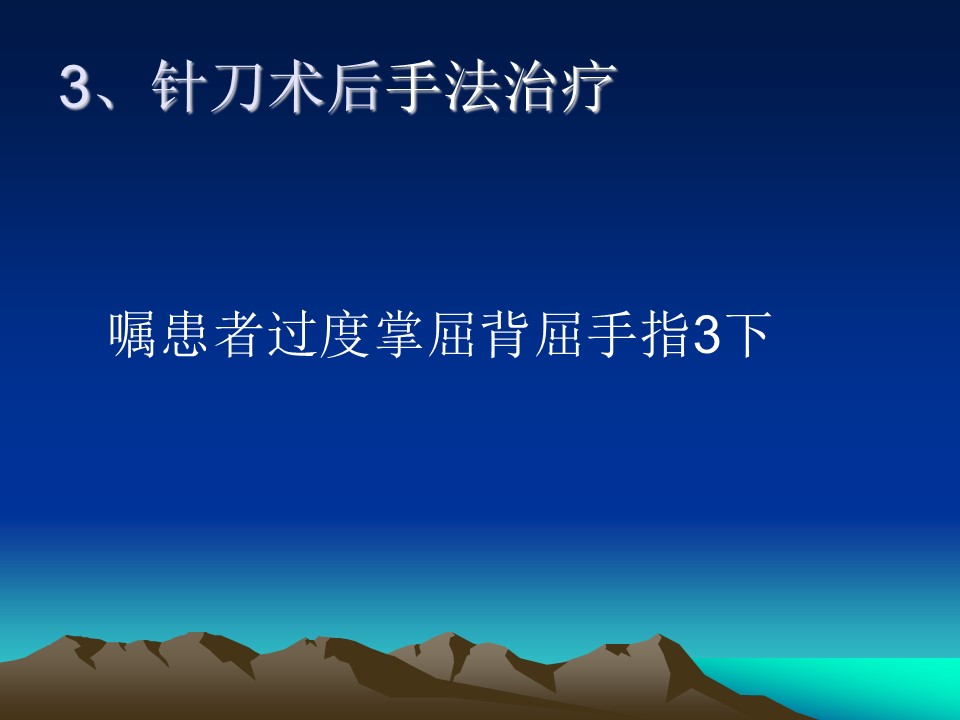 3、针刀术后手法治疗

嘱患者过度掌屈背屈手指3下